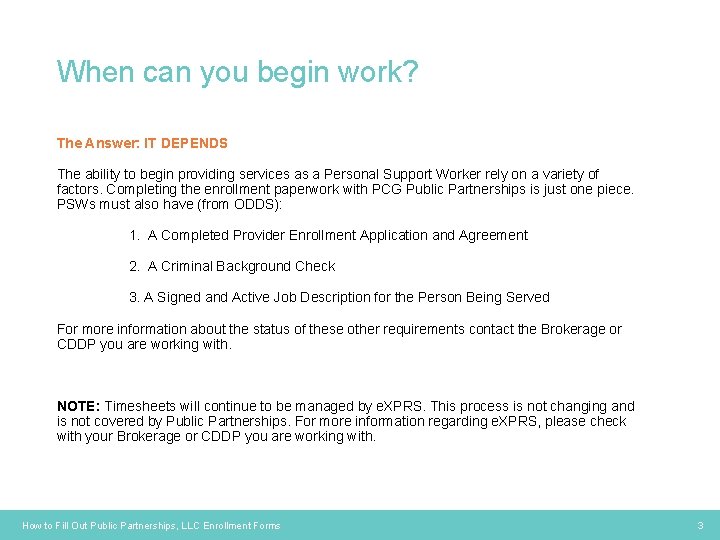 When can you begin work?

The Answer: IT DEPENDS

The ability to begin providing services as a Personal Support Worker rely on a variety of factors. Completing the enrollment paperwork with PCG Public Partnerships is just one piece. PSWs must also have (from ODDS):

1. A Completed Provider Enrollment Application and Agreement

2. A Criminal Background Check

3. A Signed and Active Job Description for the Person Being Served

For more information about the status of these other requirements contact the Brokerage or CDDP you are working with.

NOTE: Timesheets will continue to be managed by eXPRS. This process is not changing and is not covered by Public Partnerships. For more information regarding eXPRS, please check with your Brokerage or CDDP you are working with.

How to Fill Out Public Partnerships, LLC Enrollment Forms

3